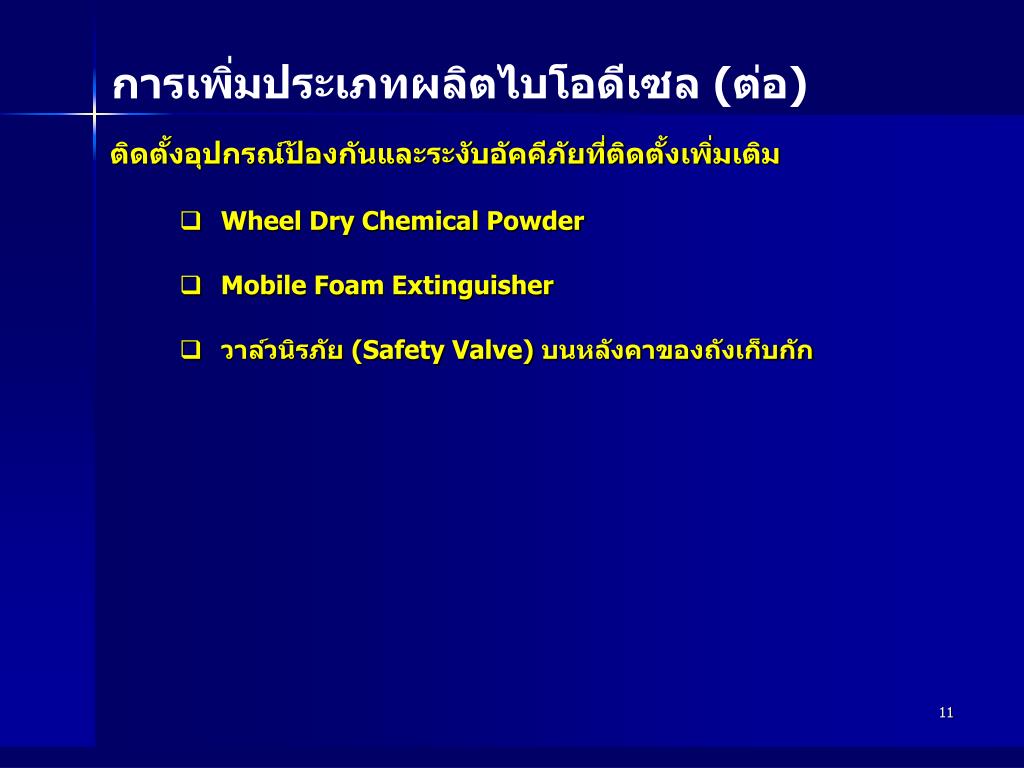 การเพิ่มประเภทผลิตไบโอดีเซล (ต่อ)

ติดตั้งอุปกรณ์ป้องกันและระงับอัคคีภัยที่ติดตั้งเพิ่มเติม

❑ Wheel Dry Chemical Powder

❑ Mobile Foam Extinguisher

❑ วาล์วนิรภัย (Safety Valve) บนหลังคาของถังเก็บกัก

11